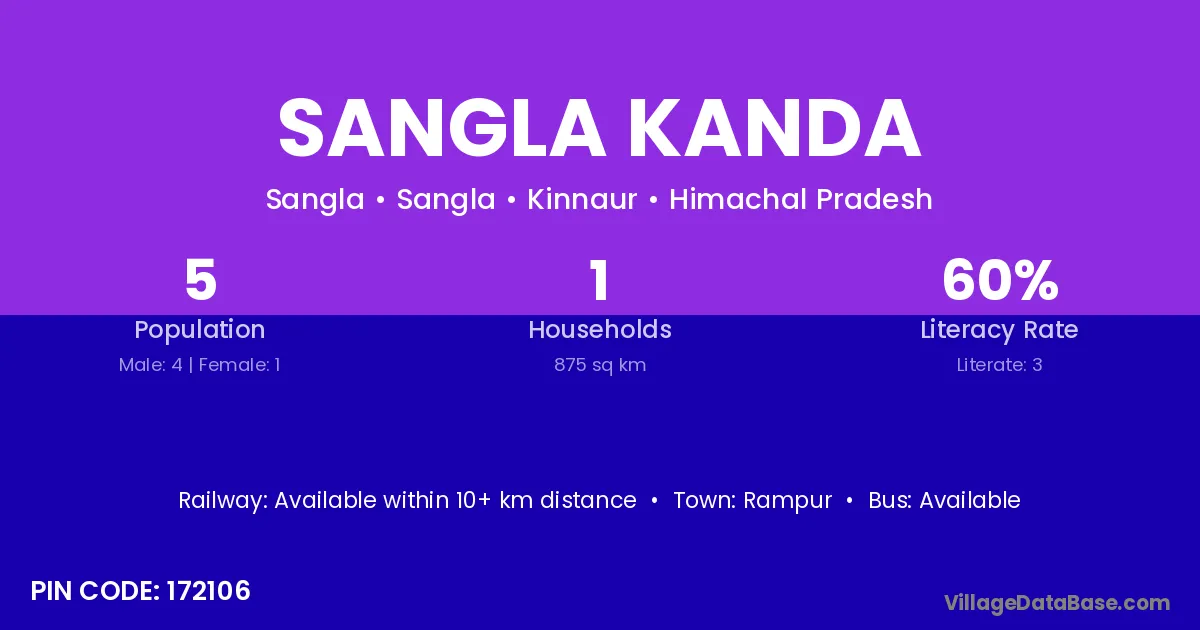 SANGLA KANDA

Sangla • Sangla • Kinnaur • Himachal Pradesh

5
Population
Male: 4 | Female: 1

1
Households
875 sq km

60%
Literacy Rate
Literate: 3

Railway: Available within 10+ km distance • Town: Rampur • Bus: Available

PIN CODE: 172106

VillageDataBase.com